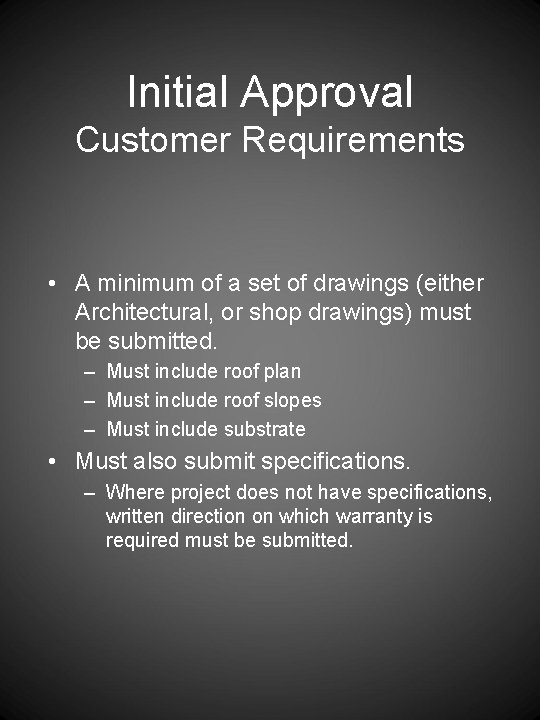 Initial Approval
Customer Requirements

• A minimum of a set of drawings (either Architectural, or shop drawings) must be submitted.
– Must include roof plan
– Must include roof slopes
– Must include substrate
• Must also submit specifications.
– Where project does not have specifications, written direction on which warranty is required must be submitted.